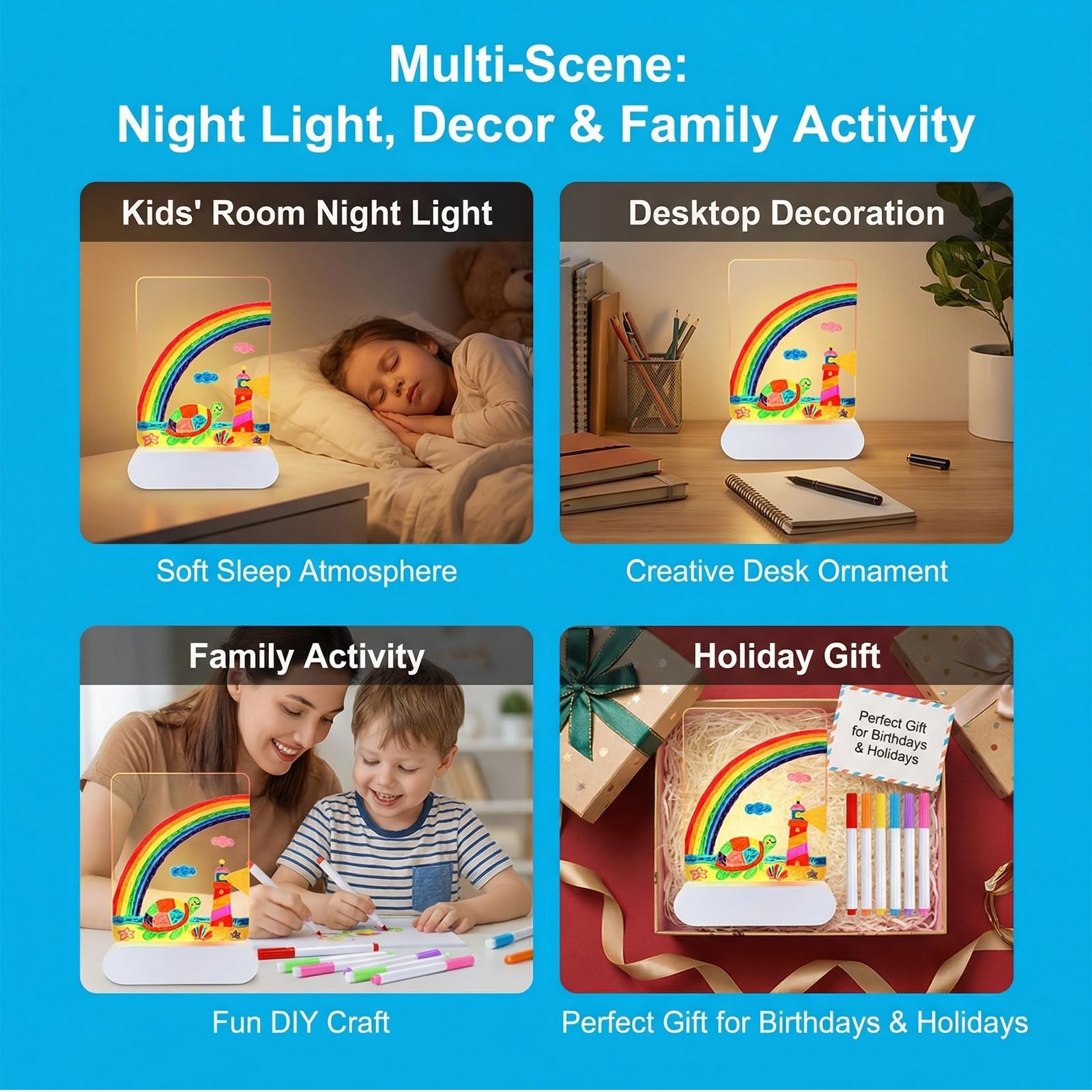 Multi-Scene:
Night Light, Decor & Family Activity

Kids' Room Night Light

Soft Sleep Atmosphere

Desktop Decoration

Creative Desk Ornament

Family Activity

Fun DIY Craft

Holiday Gift

Perfect Gift for Birthdays & Holidays

Perfect Gift for Birthdays & Holidays